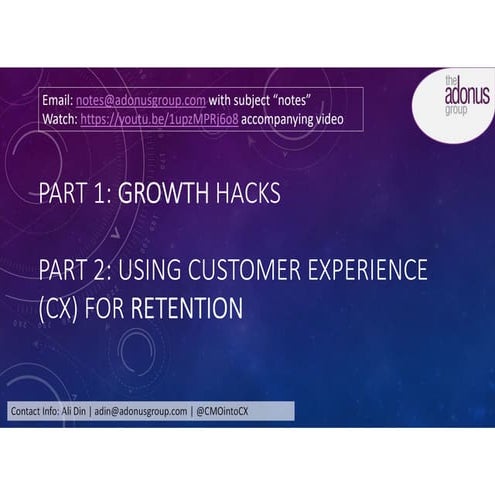 Email: notes@adonusgroup.com with subject "notes"
Watch: https://youtu.be/1upzMPRj6o8 accompanying video

the adonus group

PART 1: GROWTH HACKS

PART 2: USING CUSTOMER EXPERIENCE (CX) FOR RETENTION

Contact Info: Ali Din | adin@adonusgroup.com | @CMOintoCX